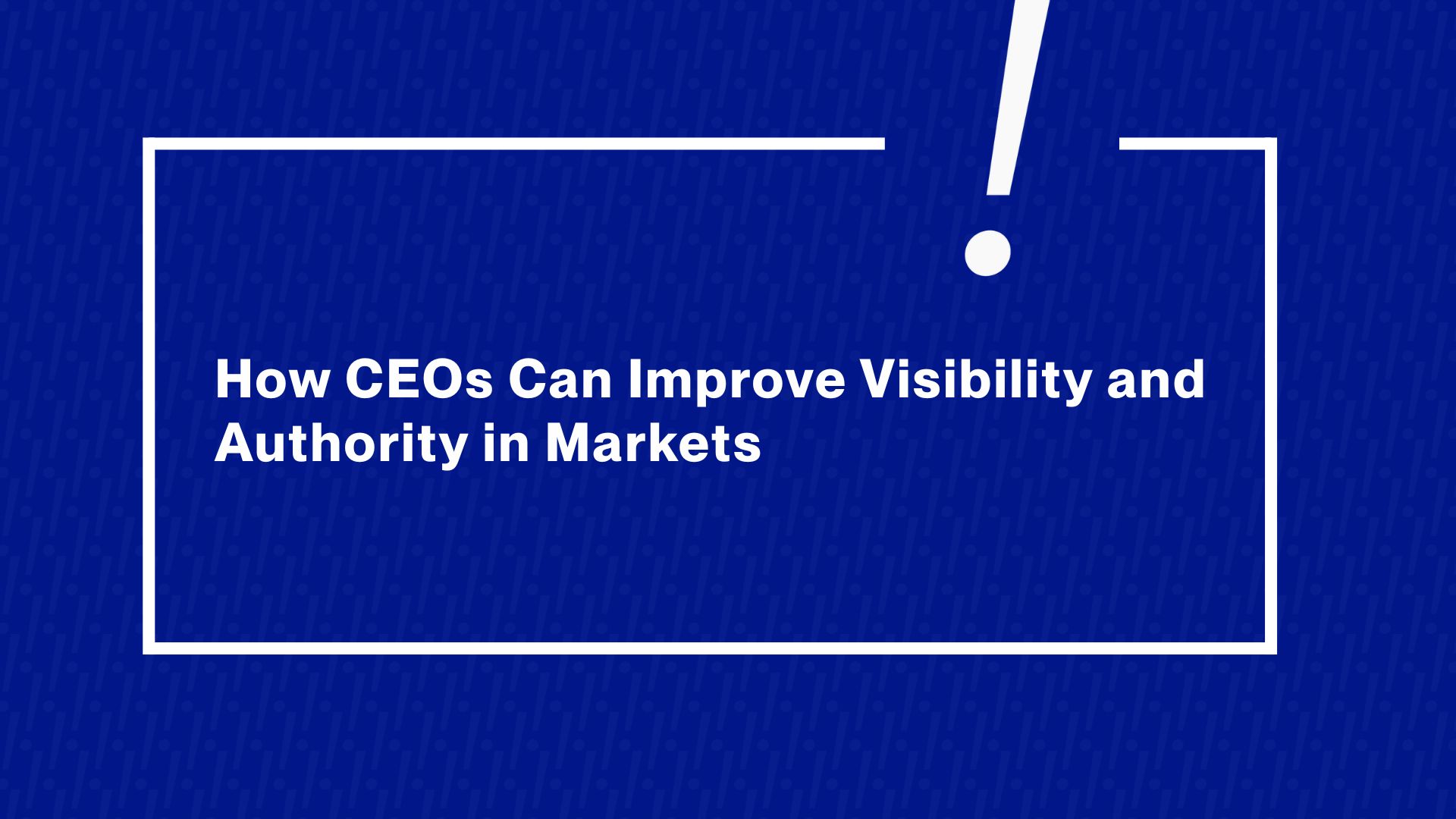 How CEOs Can Improve Visibility and Authority in Markets